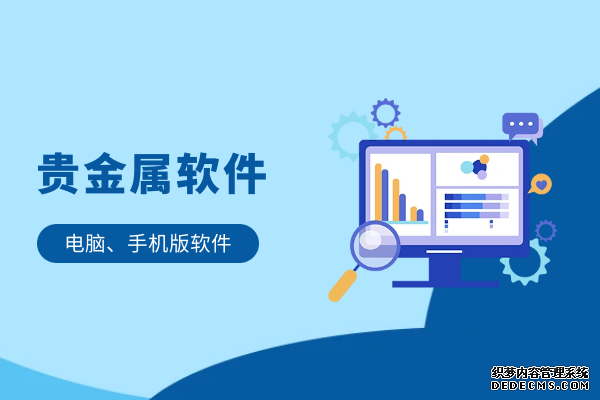 贵金属软件

电脑、手机版软件

织梦内容管理系统
DEDECMS.COM